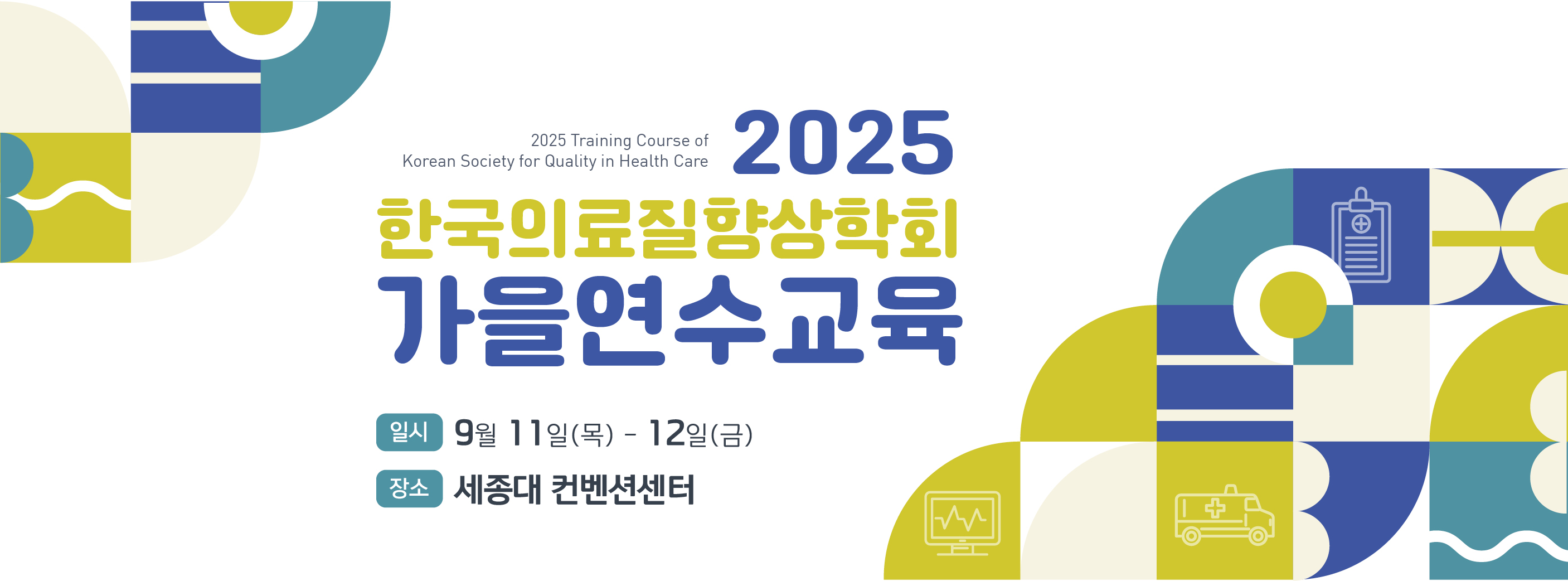 2025 Training Course of
Korean Society for Quality in Health Care

2025

한국의료질향상학회
가을연수교육

일시 9월 11일(목) - 12일(금)

장소 세종대 컨벤션센터